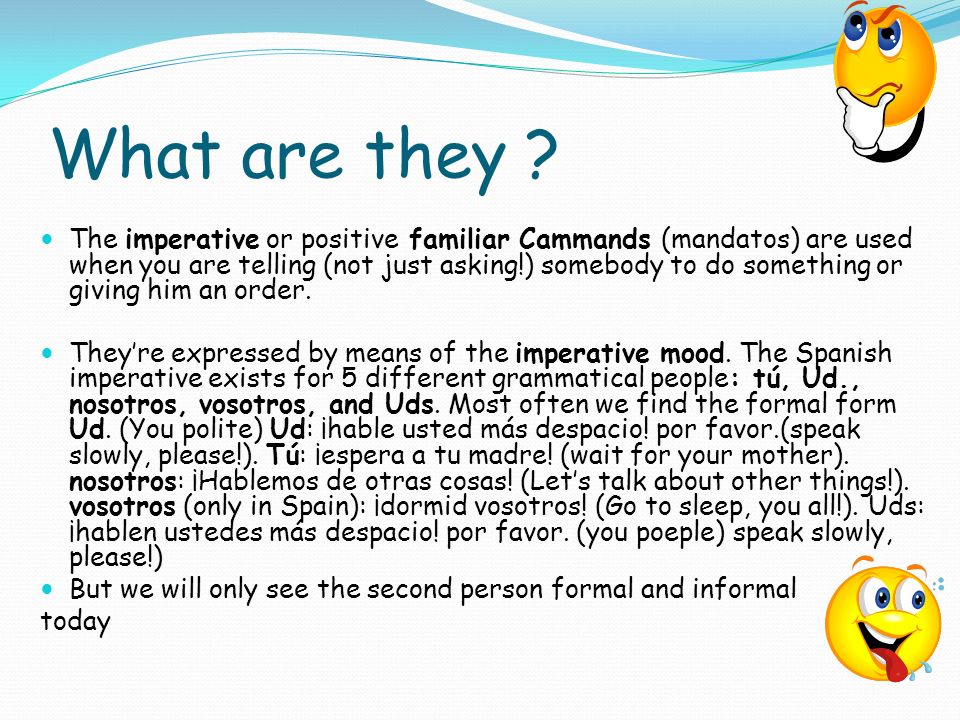 What are they ?

The imperative or positive familiar Cammands (mandatos) are used when you are telling (not just asking!) somebody to do something or giving him an order.

They're expressed by means of the imperative mood. The Spanish imperative exists for 5 different grammatical people: tú, Ud., nosotros, vosotros, and Uds. Most often we find the formal form Ud. (You polite) Ud: ¡hable usted más despacio! por favor.(speak slowly, please!). Tú: ¡espera a tu madre! (wait for your mother). nosotros: ¡Hablemos de otras cosas! (Let's talk about other things!). vosotros (only in Spain): ¡dormid vosotros! (Go to sleep, you all!). Uds: ¡hablen ustedes más despacio! por favor. (you poeple) speak slowly, please!)

But we will only see the second person formal and informal today